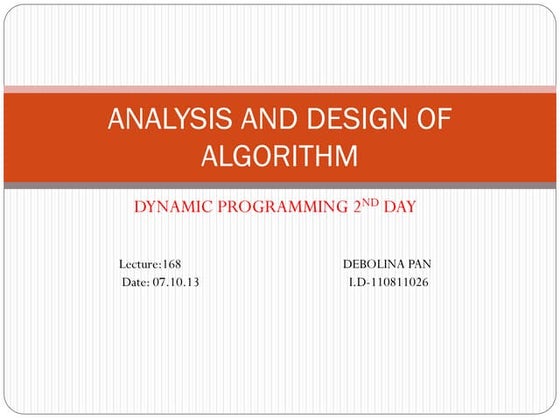 ANALYSIS AND DESIGN OF ALGORITHM

DYNAMIC PROGRAMMING 2$^{ND}$ DAY

Lecture:168
Date: 07.10.13

DEBOLINA PAN
I.D-110811026